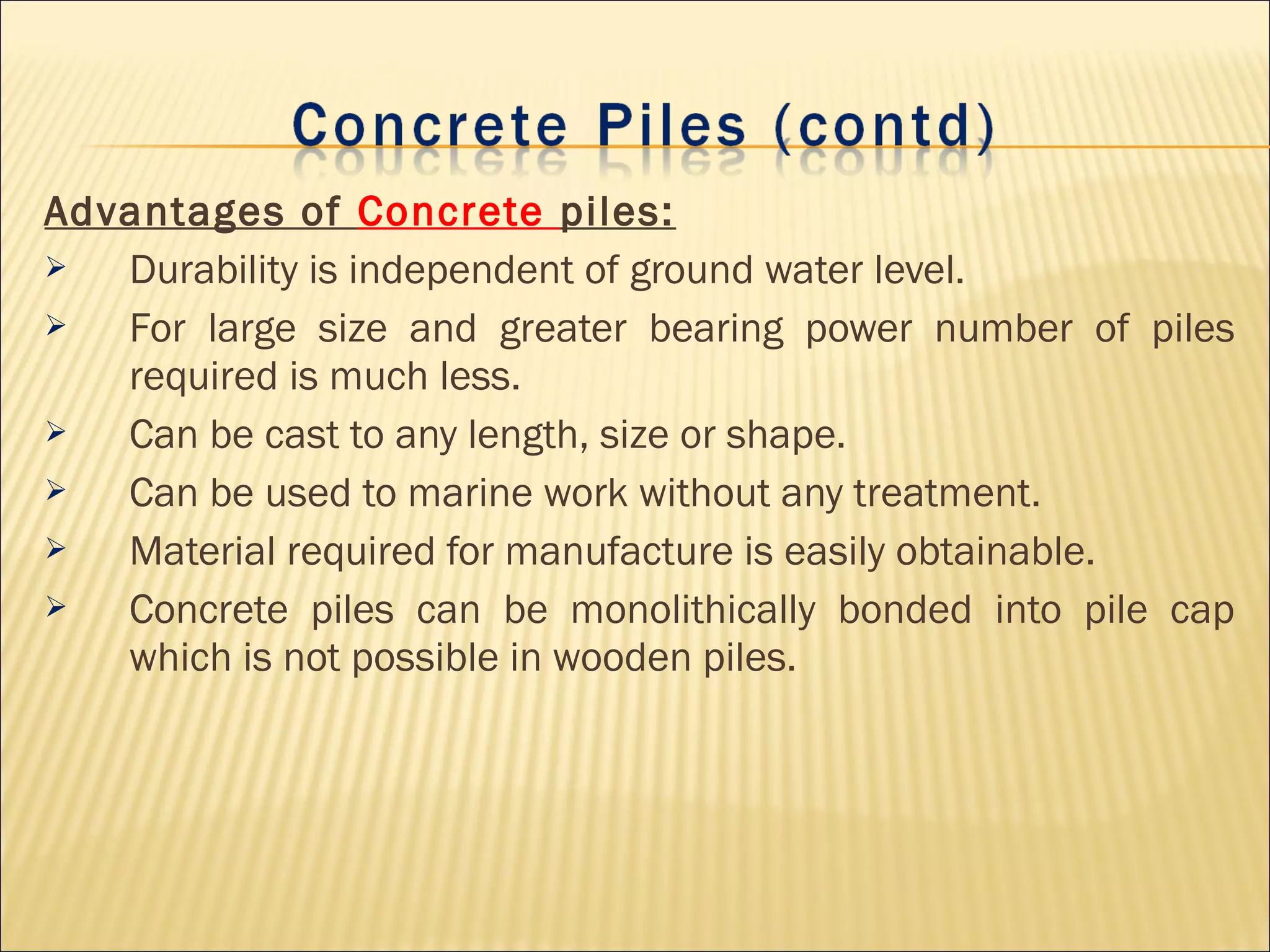 Concrete Piles (contd)

Advantages of Concrete piles:

➢ Durability is independent of ground water level.

➢ For large size and greater bearing power number of piles required is much less.

➢ Can be cast to any length, size or shape.

➢ Can be used to marine work without any treatment.

➢ Material required for manufacture is easily obtainable.

➢ Concrete piles can be monolithically bonded into pile cap which is not possible in wooden piles.